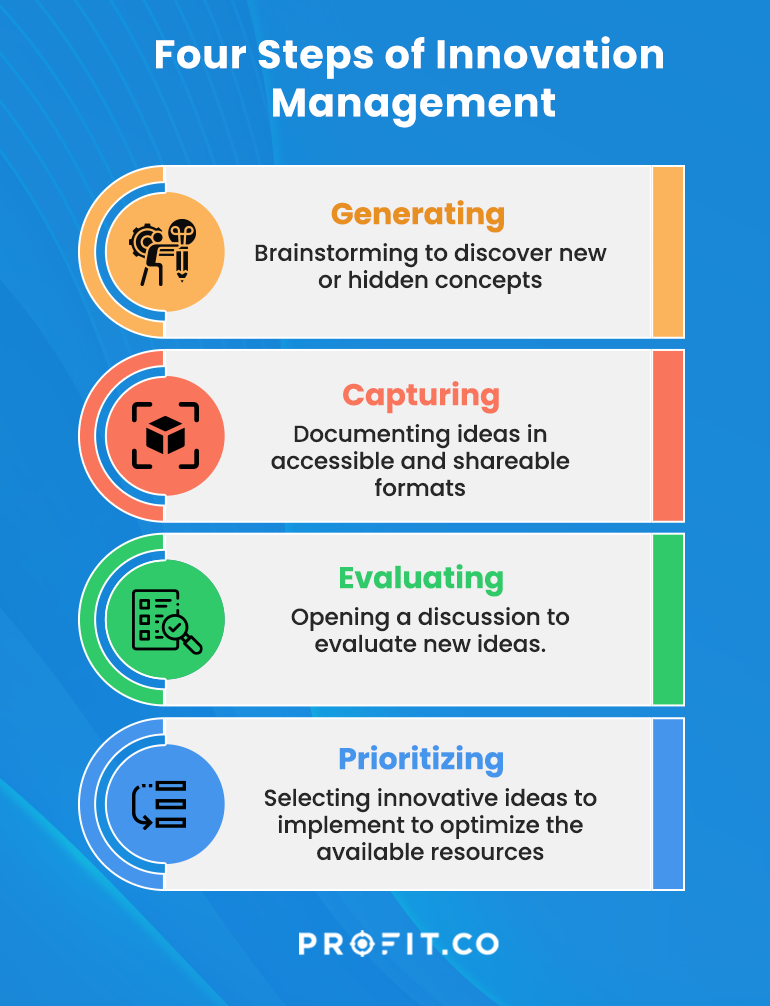 Four Steps of Innovation Management

Generating
Brainstorming to discover new or hidden concepts

Capturing
Documenting ideas in accessible and shareable formats

Evaluating
Opening a discussion to evaluate new ideas.

Prioritizing
Selecting innovative ideas to implement to optimize the available resources

PROFIT.CO